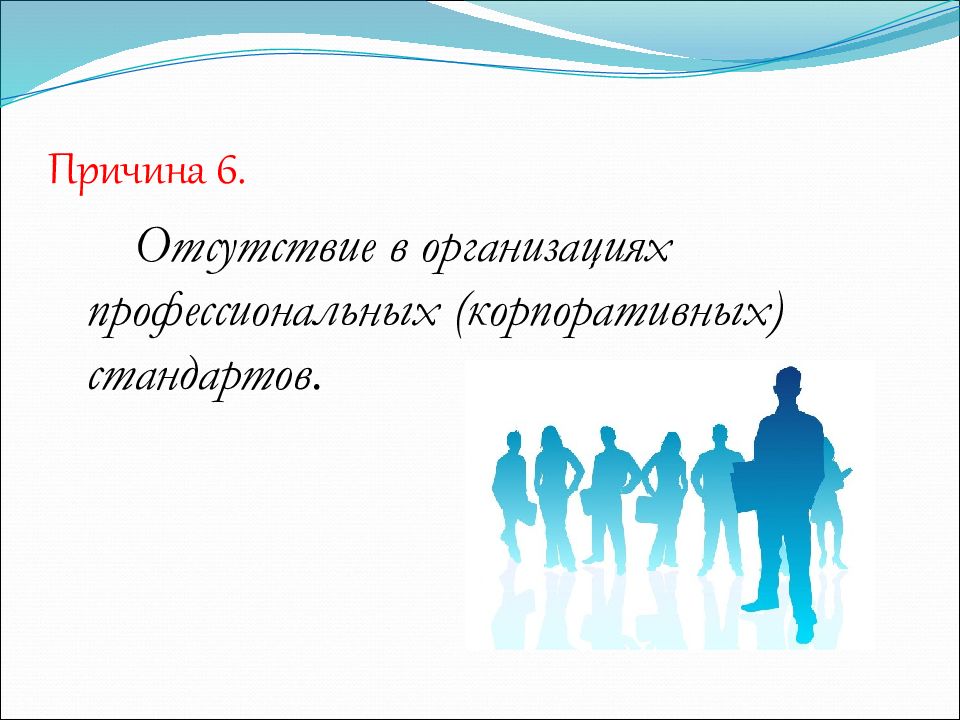 Причина 6.

Отсутствие в организациях профессиональных (корпоративных) стандартов.